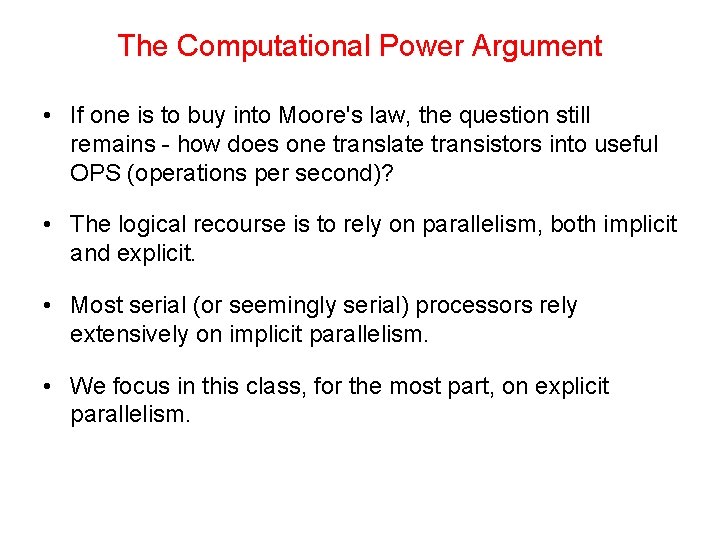 The Computational Power Argument

• If one is to buy into Moore's law, the question still remains - how does one translate transistors into useful OPS (operations per second)?

• The logical recourse is to rely on parallelism, both implicit and explicit.

• Most serial (or seemingly serial) processors rely extensively on implicit parallelism.

• We focus in this class, for the most part, on explicit parallelism.